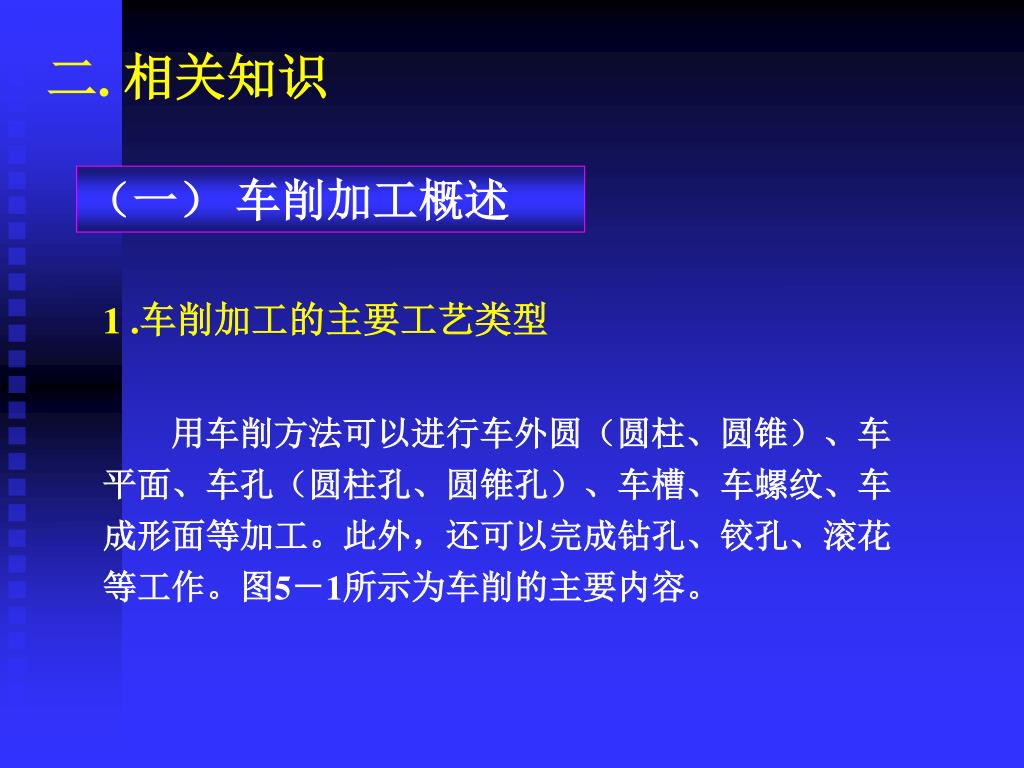 二. 相关知识

（一） 车削加工概述

1 .车削加工的主要工艺类型

用车削方法可以进行车外圆（圆柱、圆锥）、车平面、车孔（圆柱孔、圆锥孔）、车槽、车螺纹、车成形面等加工。此外，还可以完成钻孔、铰孔、滚花等工作。图5－1所示为车削的主要内容。